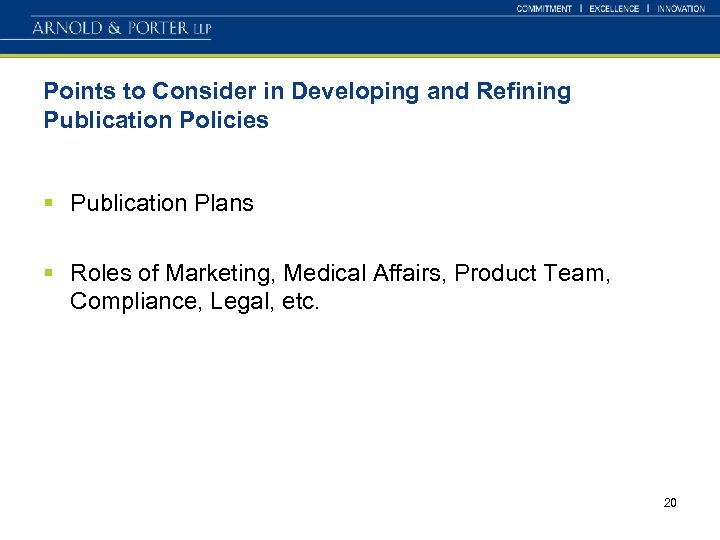 COMMITMENT | EXCELLENCE | INNOVATION

ARNOLD & PORTER LLP

Points to Consider in Developing and Refining Publication Policies

▪ Publication Plans

▪ Roles of Marketing, Medical Affairs, Product Team, Compliance, Legal, etc.

20